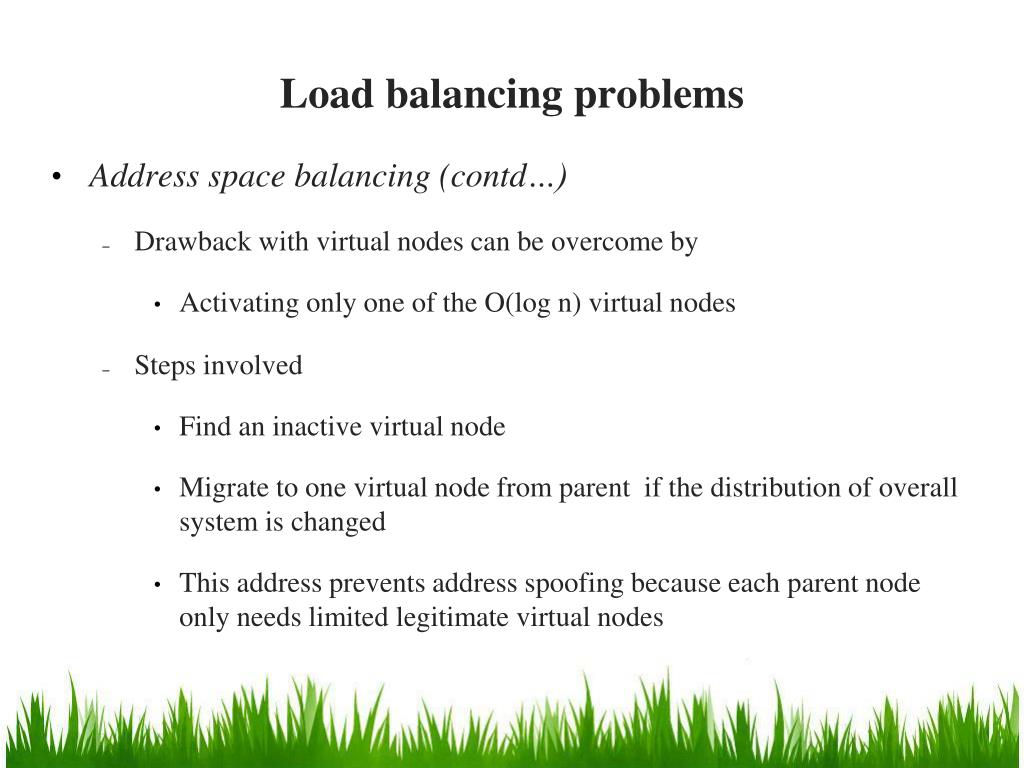 Load balancing problems

• Address space balancing (contd…)

– Drawback with virtual nodes can be overcome by

• Activating only one of the O(log n) virtual nodes

– Steps involved

• Find an inactive virtual node

• Migrate to one virtual node from parent if the distribution of overall system is changed

• This address prevents address spoofing because each parent node only needs limited legitimate virtual nodes